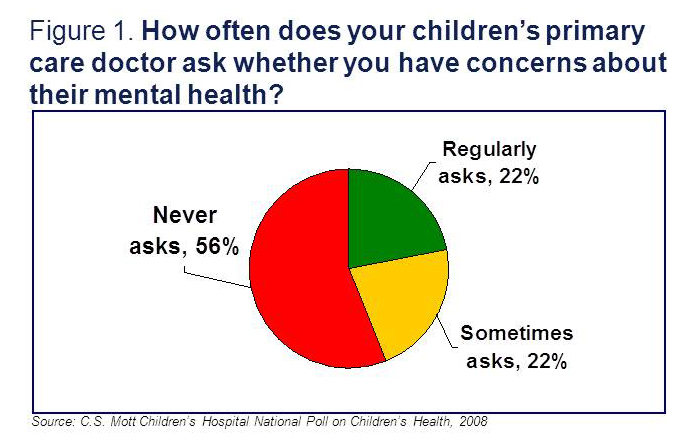 Figure 1. How often does your children's primary care doctor ask whether you have concerns about their mental health?

Regularly asks, 22%

Never asks, 56%

Sometimes asks, 22%

Source: C.S. Mott Children's Hospital National Poll on Children's Health, 2008